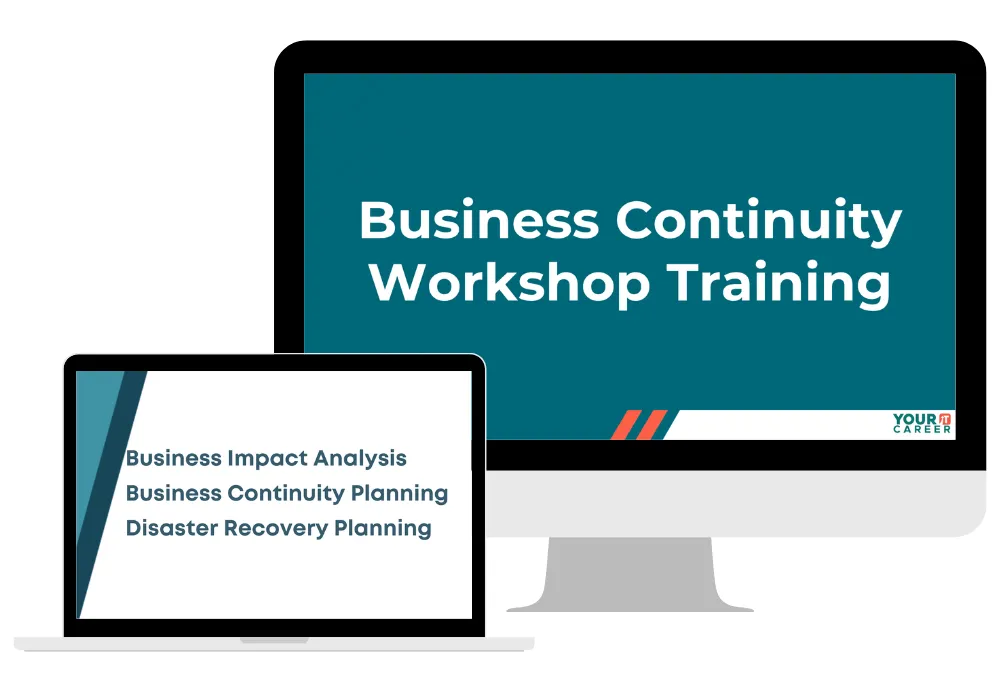 Business Continuity Workshop Training

YOUR IT CAREER

Business Impact Analysis
Business Continuity Planning
Disaster Recovery Planning